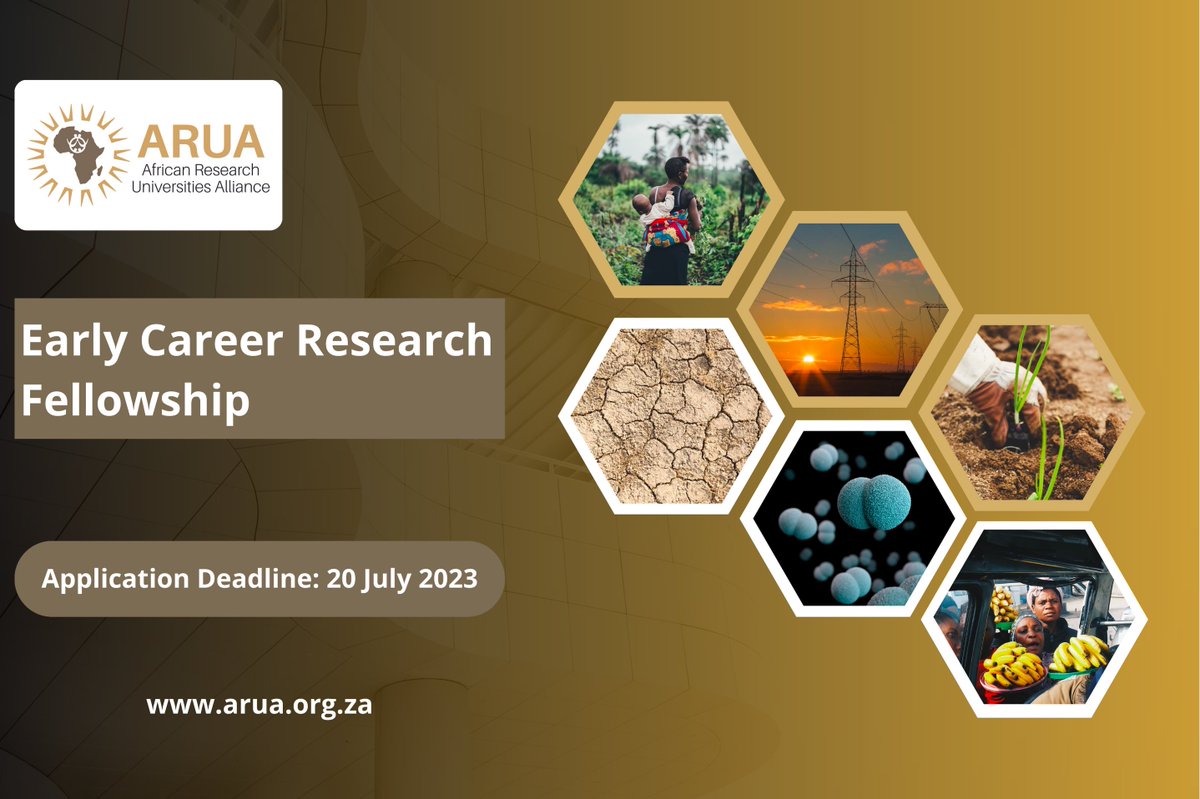 ARUA
African Research
Universities Alliance

Early Career Research Fellowship

Application Deadline: 20 July 2023

www.arua.org.za